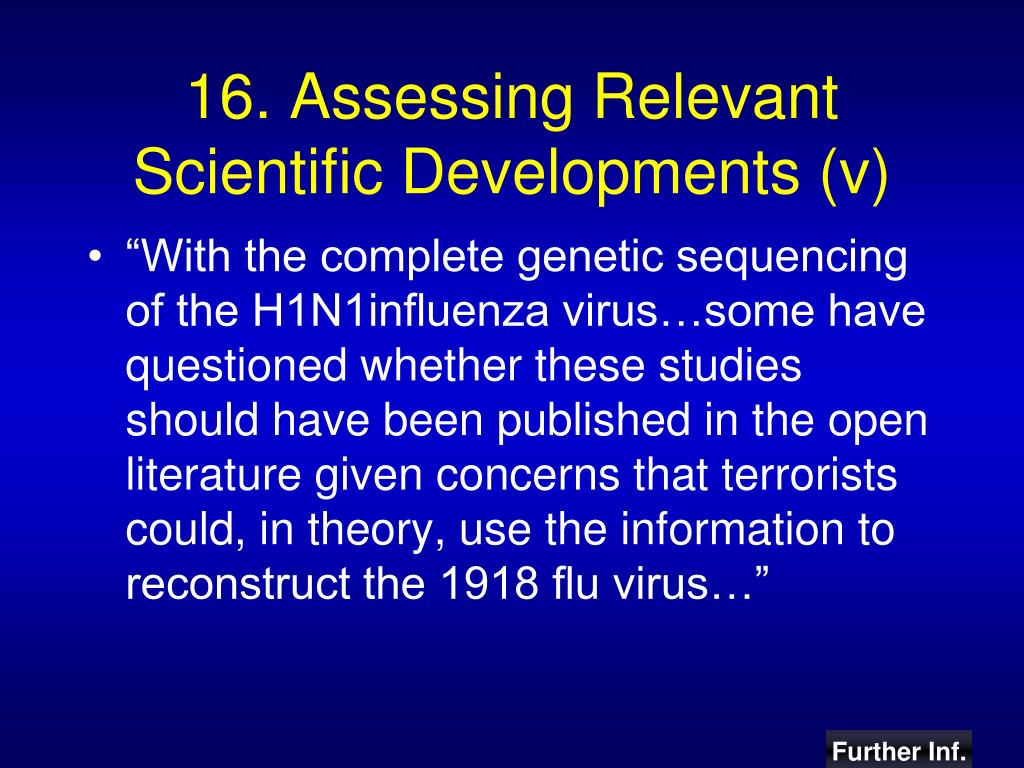 16. Assessing Relevant Scientific Developments (v)

• “With the complete genetic sequencing of the H1N1influenza virus…some have questioned whether these studies should have been published in the open literature given concerns that terrorists could, in theory, use the information to reconstruct the 1918 flu virus…”

Further Inf.